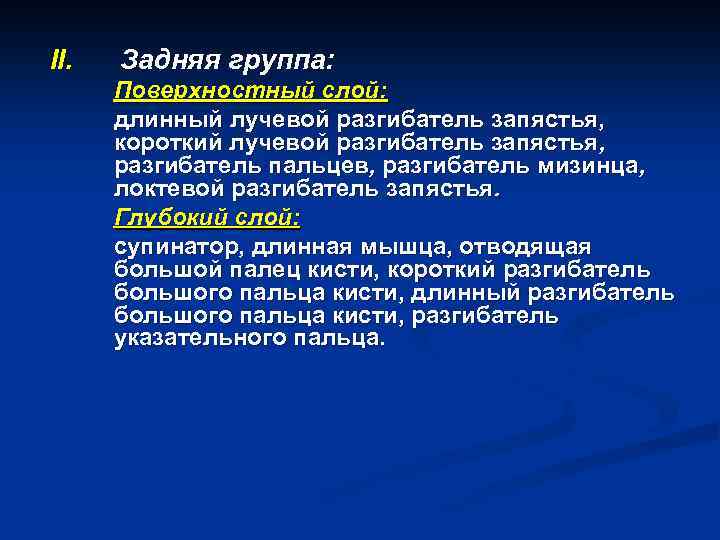 II. Задняя группа:

Поверхностный слой:

длинный лучевой разгибатель запястья, короткий лучевой разгибатель запястья, разгибатель пальцев, разгибатель мизинца, локтевой разгибатель запястья.

Глубокий слой:

супинатор, длинная мышца, отводящая большой палец кисти, короткий разгибатель большого пальца кисти, длинный разгибатель большого пальца кисти, разгибатель указательного пальца.